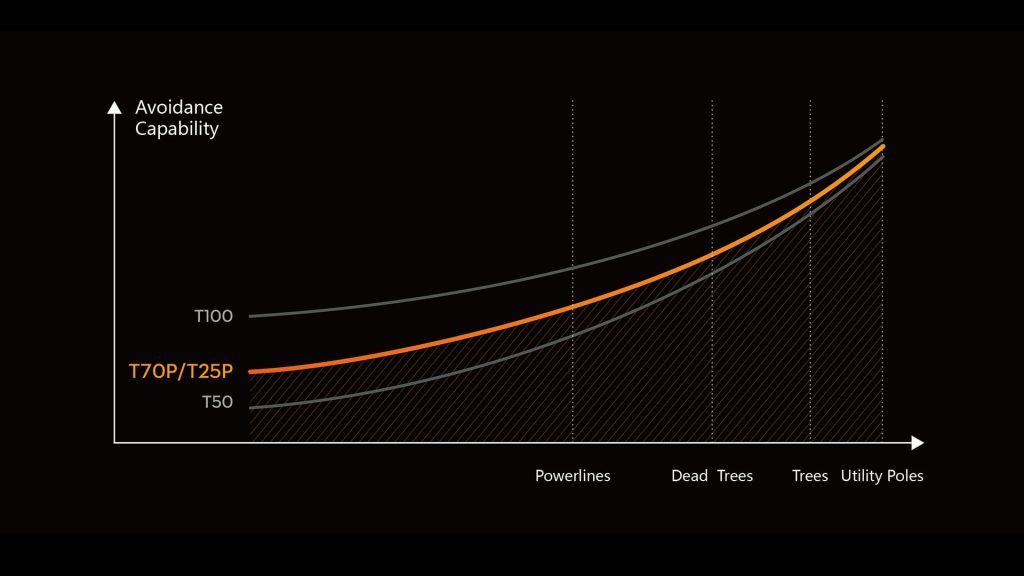 Avoidance Capability

T100

T70P/T25P

T50

Powerlines

Dead Trees

Trees

Utility Poles